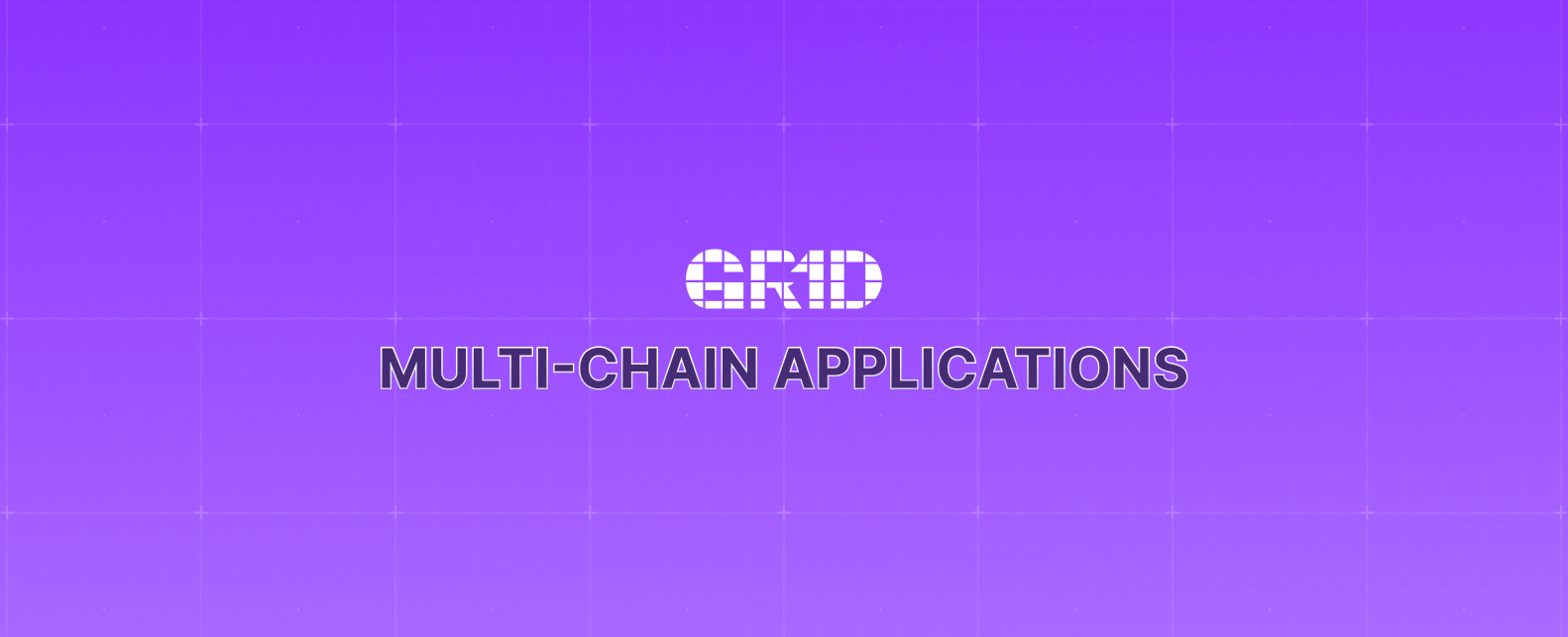 GR1D

MULTI-CHAIN APPLICATIONS